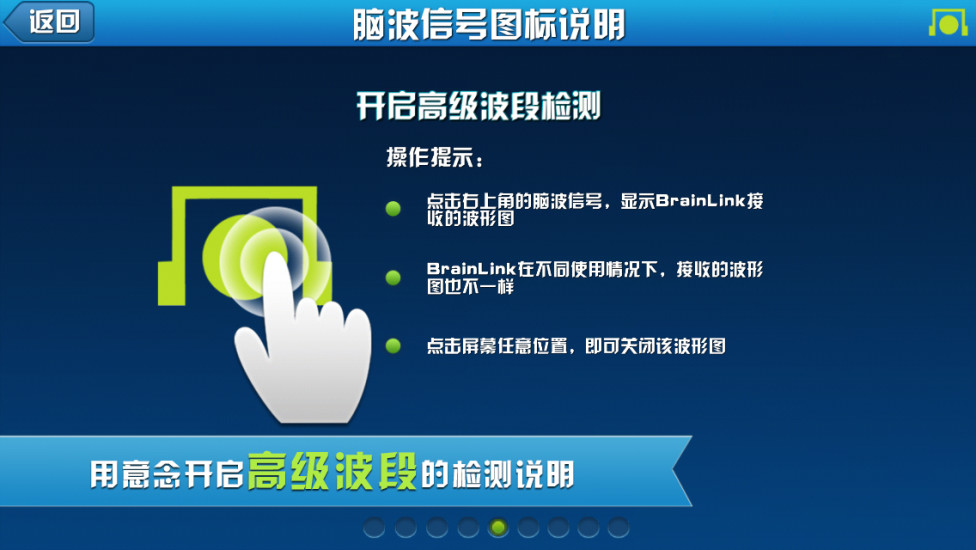 返回

脑波信号图标说明

开启高级波段检测

操作提示：

点击右上角的脑波信号，显示BrainLink接收的波形图

BrainLink在不同使用情况下，接收的波形图也不一样

点击屏幕任意位置，即可关闭该波形图

用意念开启高级波段的检测说明